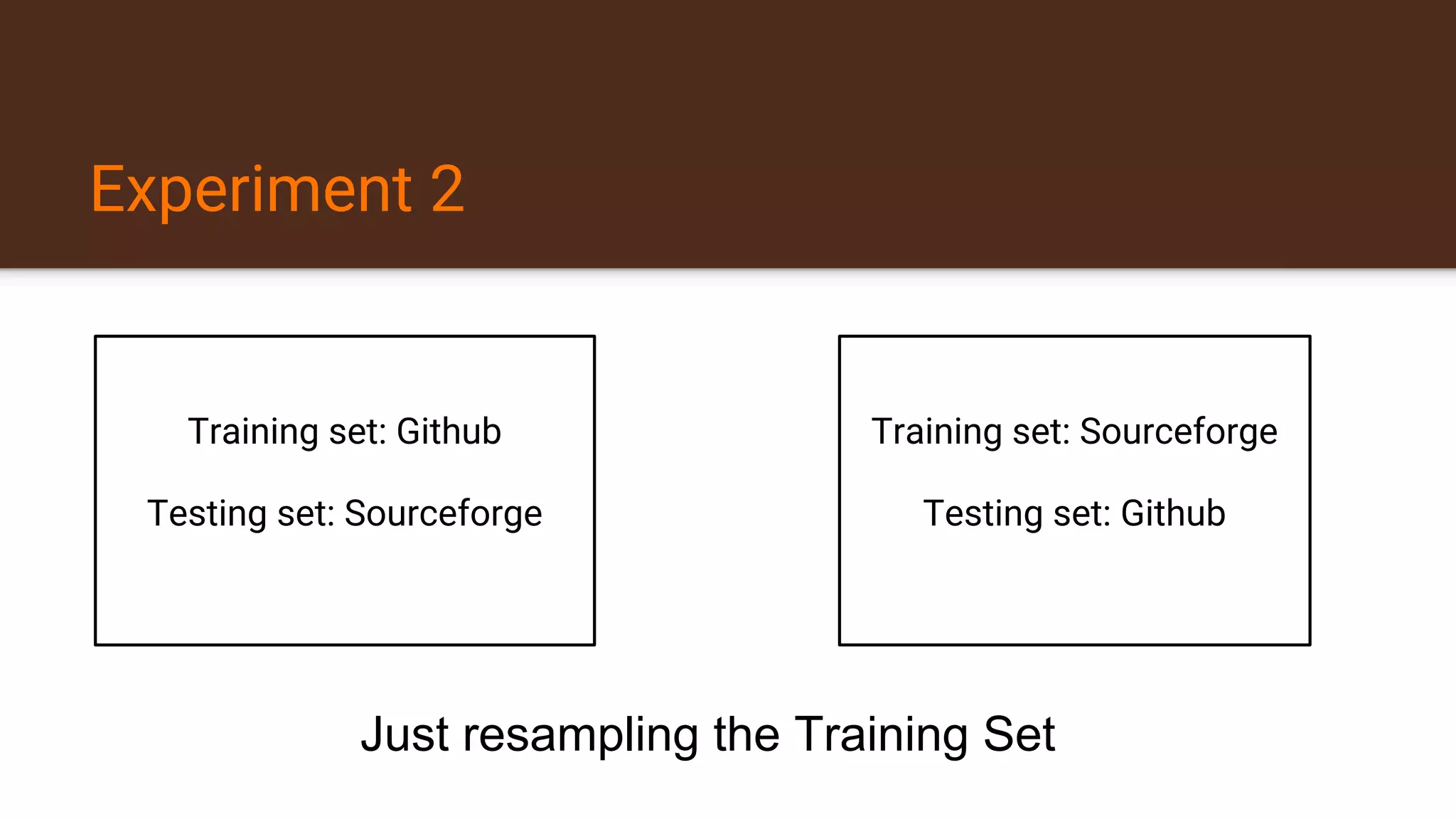 Experiment 2

Training set: Github

Testing set: Sourceforge

Training set: Sourceforge

Testing set: Github

Just resampling the Training Set